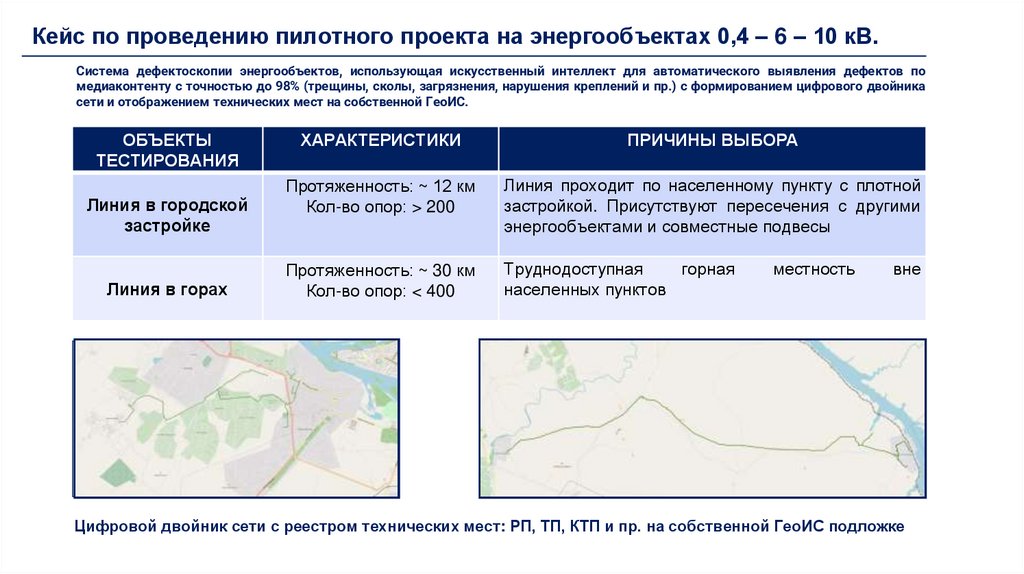 Кейс по проведению пилотного проекта на энергообъектах 0,4 – 6 – 10 кВ.

Система дефектоскопии энергообъектов, использующая искусственный интеллект для автоматического выявления дефектов по медиаконтенту с точностью до 98% (трещины, сколы, загрязнения, нарушения креплений и пр.) с формированием цифрового двойника сети и отображением технических мест на собственной ГеоИС.

| ОБЪЕКТЫ ТЕСТИРОВАНИЯ | ХАРАКТЕРИСТИКИ | ПРИЧИНЫ ВЫБОРА |
|---|---|---|
| Линия в городской застройке | Протяженность: ~ 12 км Кол-во опор: > 200 | Линия проходит по населенному пункту с плотной застройкой. Присутствуют пересечения с другими энергообъектами и совместные подвесы |
| Линия в горах | Протяженность: ~ 30 км Кол-во опор: < 400 | Труднодоступная горная местность вне населенных пунктов |

Цифровой двойник сети с реестром технических мест: РП, ТП, КТП и пр. на собственной ГеоИС подложке